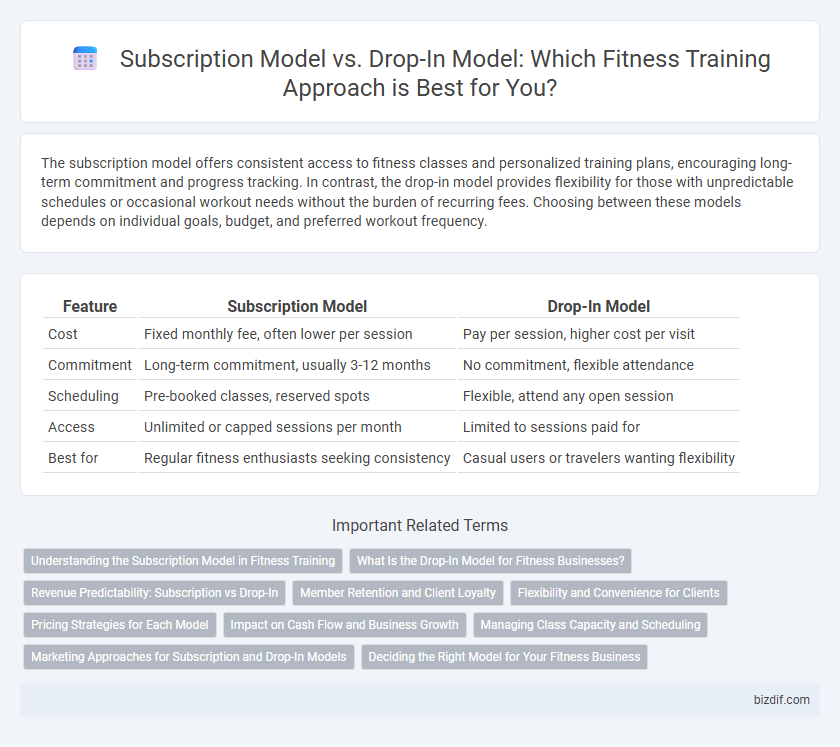 Subscription Model vs. Drop-In Model: Which Fitness Training Approach is Best for You?

The subscription model offers consistent access to fitness classes and personalized training plans, encouraging long-term commitment and progress tracking. In contrast, the drop-in model provides flexibility for those with unpredictable schedules or occasional workout needs without the burden of recurring fees. Choosing between these models depends on individual goals, budget, and preferred workout frequency.

| Feature | Subscription Model | Drop-In Model |
|---|---|---|
| Cost | Fixed monthly fee, often lower per session | Pay per session, higher cost per visit |
| Commitment | Long-term commitment, usually 3-12 months | No commitment, flexible attendance |
| Scheduling | Pre-booked classes, reserved spots | Flexible, attend any open session |
| Access | Unlimited or capped sessions per month | Limited to sessions paid for |
| Best for | Regular fitness enthusiasts seeking consistency | Casual users or travelers wanting flexibility |

Important Related Terms

Understanding the Subscription Model in Fitness Training
What Is the Drop-In Model for Fitness Businesses?
Revenue Predictability: Subscription vs Drop-In
Member Retention and Client Loyalty
Flexibility and Convenience for Clients
Pricing Strategies for Each Model
Impact on Cash Flow and Business Growth
Managing Class Capacity and Scheduling
Marketing Approaches for Subscription and Drop-In Models
Deciding the Right Model for Your Fitness Business

bizdif.com